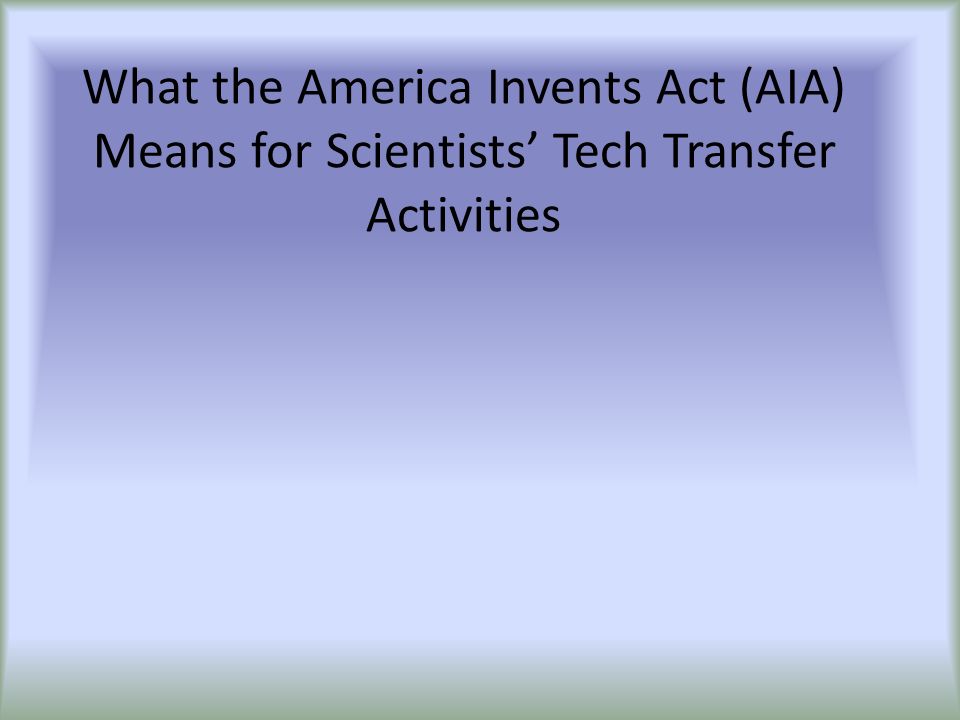 What the America Invents Act (AIA) Means for Scientists’ Tech Transfer Activities